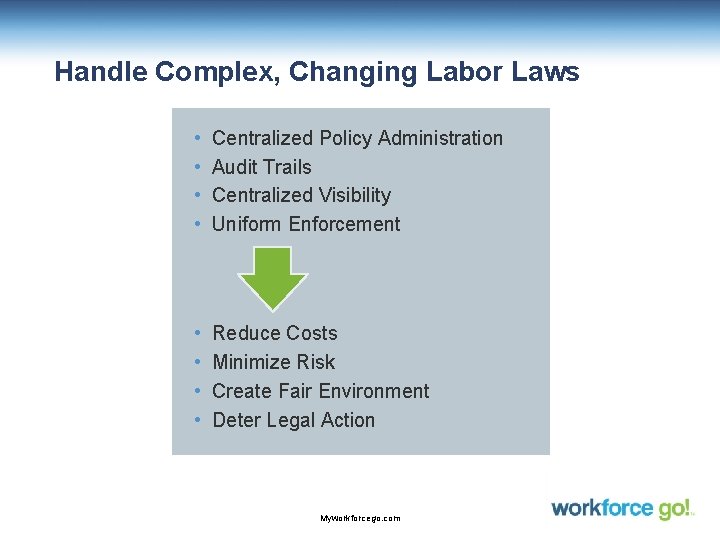 Handle Complex, Changing Labor Laws

• Centralized Policy Administration
• Audit Trails
• Centralized Visibility
• Uniform Enforcement

• Reduce Costs
• Minimize Risk
• Create Fair Environment
• Deter Legal Action

MyWorkforcego.com

workforce go!